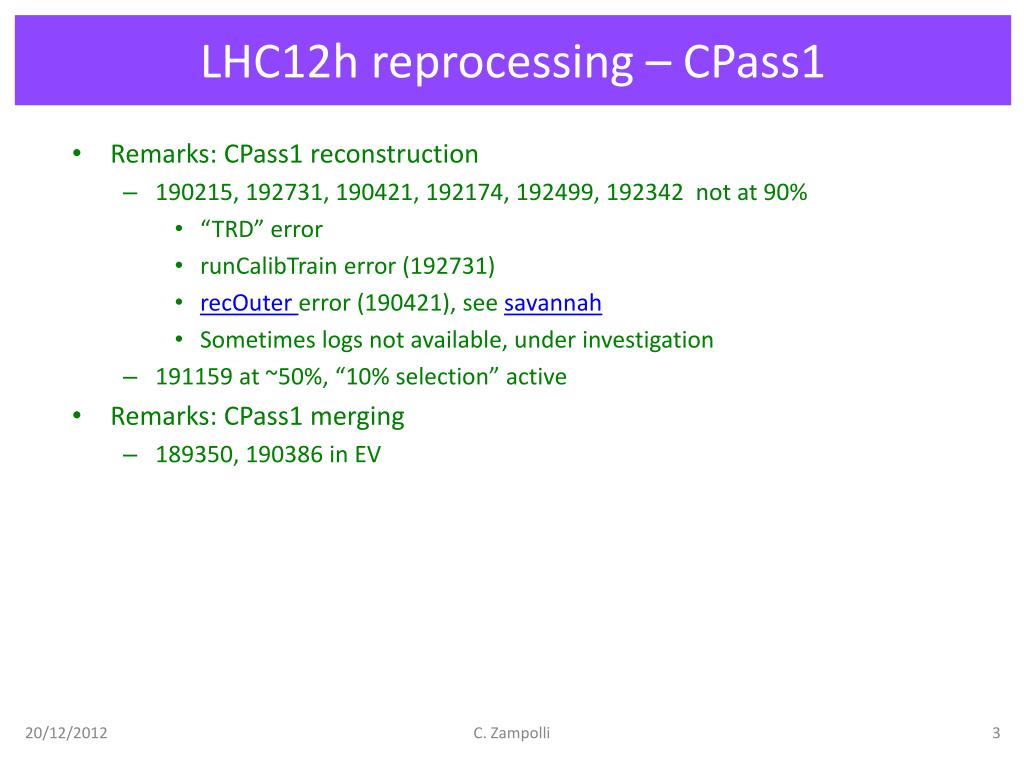 LHC12h reprocessing – CPass1

• Remarks: CPass1 reconstruction
  – 190215, 192731, 190421, 192174, 192499, 192342 not at 90%
    • “TRD” error
    • runCalibTrain error (192731)
    • recOuter error (190421), see savannah
    • Sometimes logs not available, under investigation
  – 191159 at ~50%, “10% selection” active
• Remarks: CPass1 merging
  – 189350, 190386 in EV

20/12/2012
C. Zampolli
3